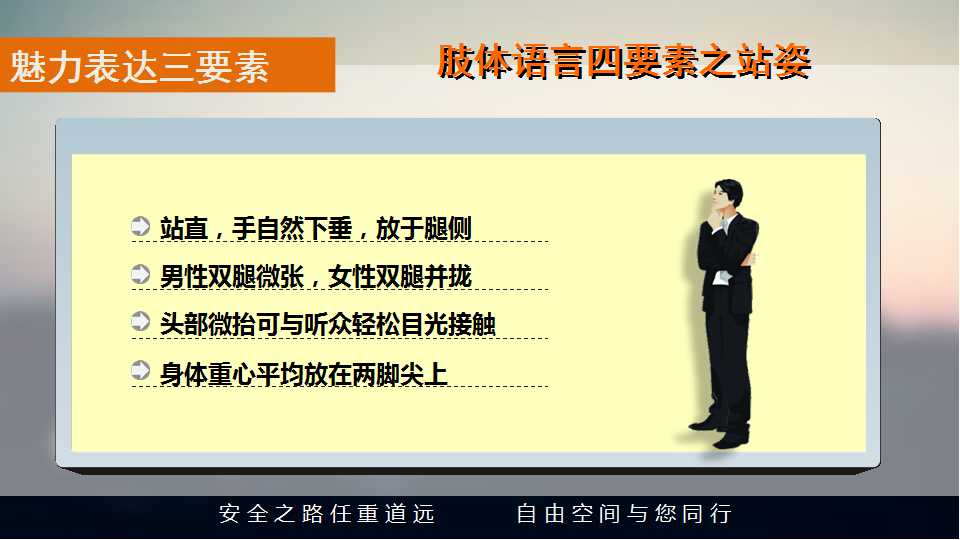 魅力表达三要素

肢体语言四要素之站姿

站直，手自然下垂，放于腿侧

男性双腿微张，女性双腿并拢

头部微抬可与听众轻松目光接触

身体重心平均放在两脚尖上

安全之路任重道远　　自由空间与您同行